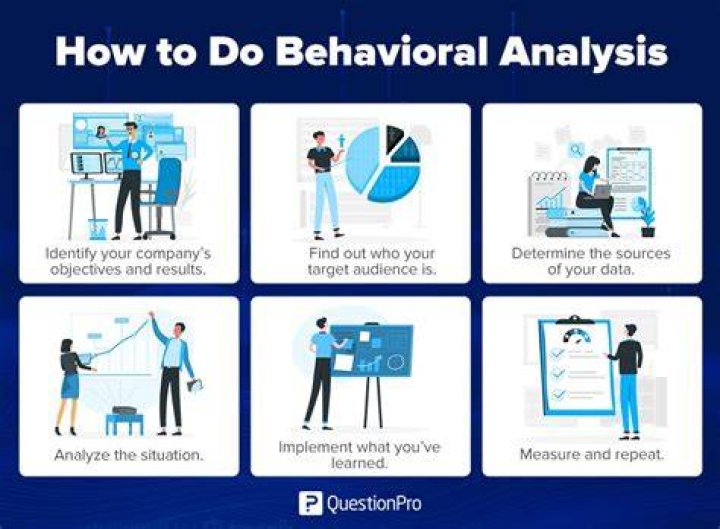 How to Do Behavioral Analysis

Identify your company's objectives and results.

Find out who your target audience is.

Determine the sources of your data.

Analyze the situation.

Implement what you've learned.

Measure and repeat.

QuestionPro